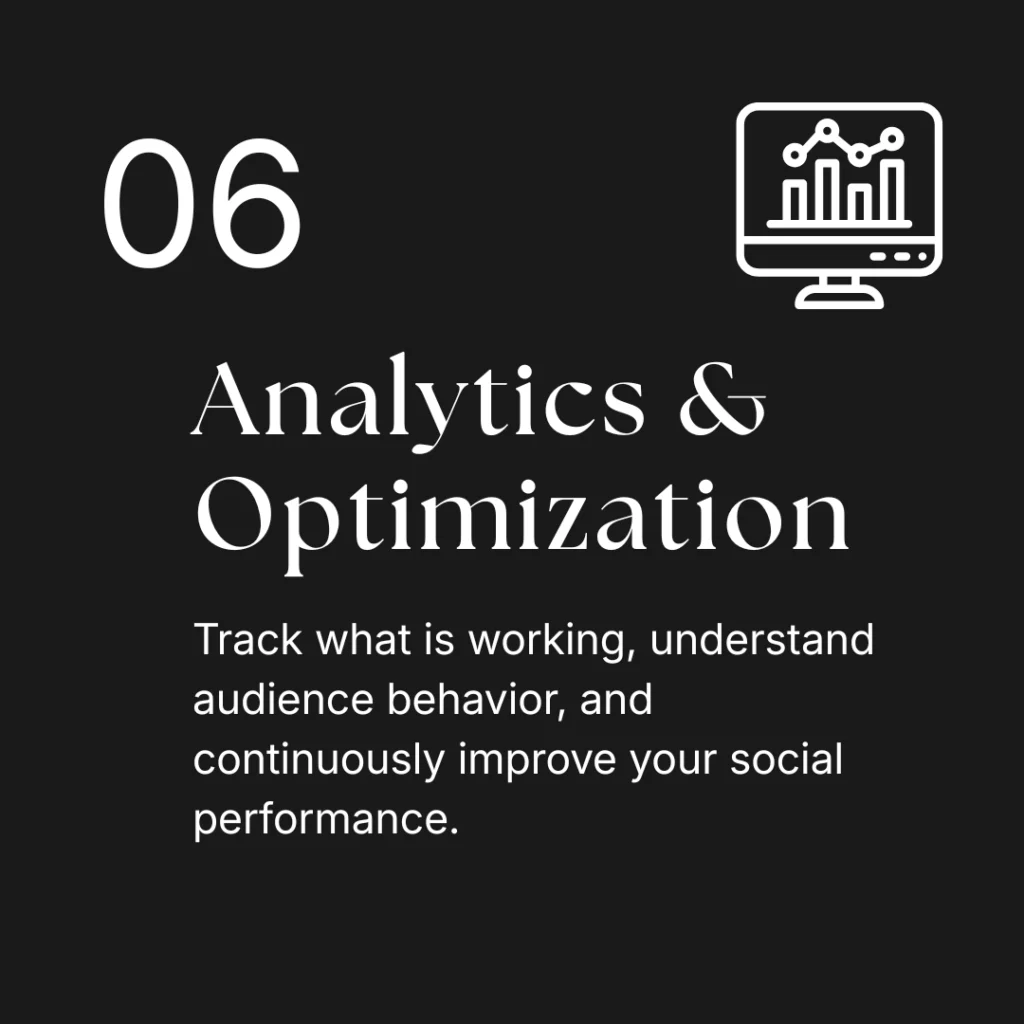 06

Analytics & Optimization

Track what is working, understand audience behavior, and continuously improve your social performance.